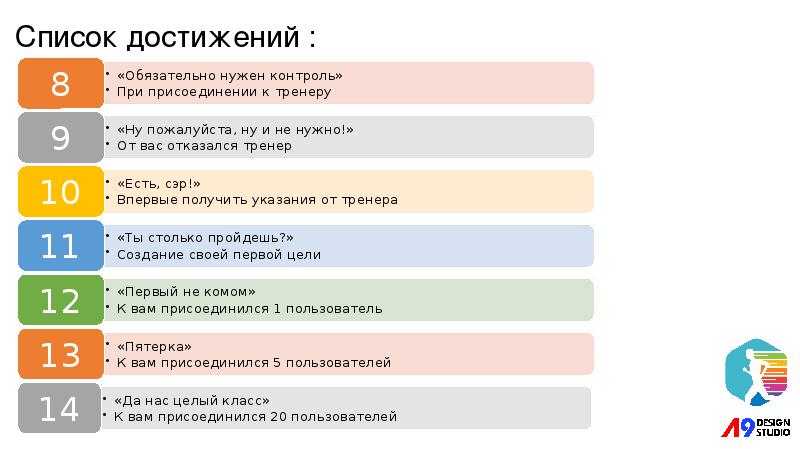 Список достижений :

8
• «Обязательно нужен контроль»
• При присоединении к тренеру

9
• «Ну пожалуйста, ну и не нужно!»
• От вас отказался тренер

10
• «Есть, сэр!»
• Впервые получить указания от тренера

11
• «Ты столько пройдешь?»
• Создание своей первой цели

12
• «Первый не комом»
• К вам присоединился 1 пользователь

13
• «Пятерка»
• К вам присоединился 5 пользователей

14
• «Да нас целый класс»
• К вам присоединился 20 пользователей

A9 DESIGN STUDIO